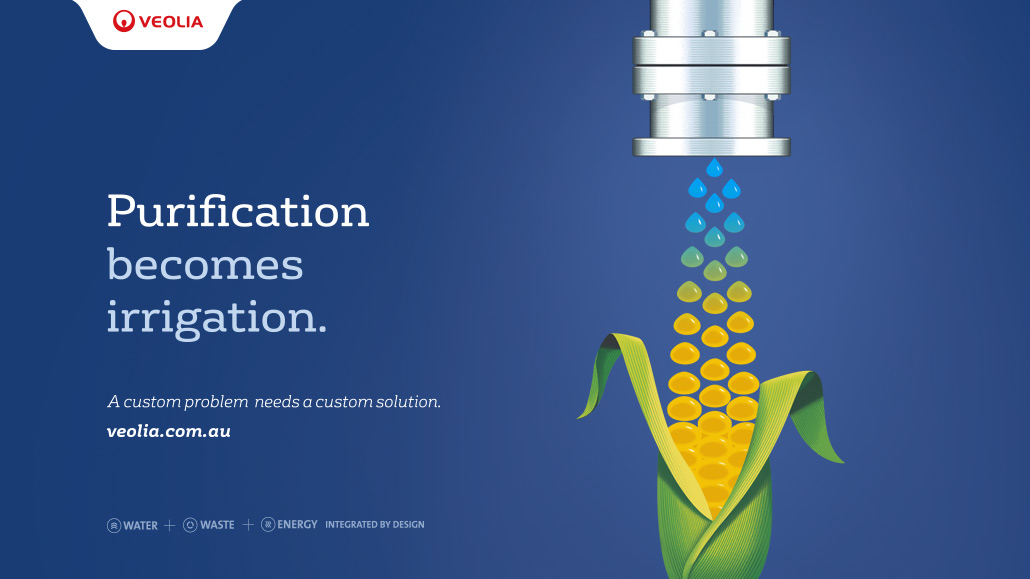 VEOLIA

Purification becomes irrigation.

A custom problem needs a custom solution.

veolia.com.au

WATER + WASTE + ENERGY INTEGRATED BY DESIGN